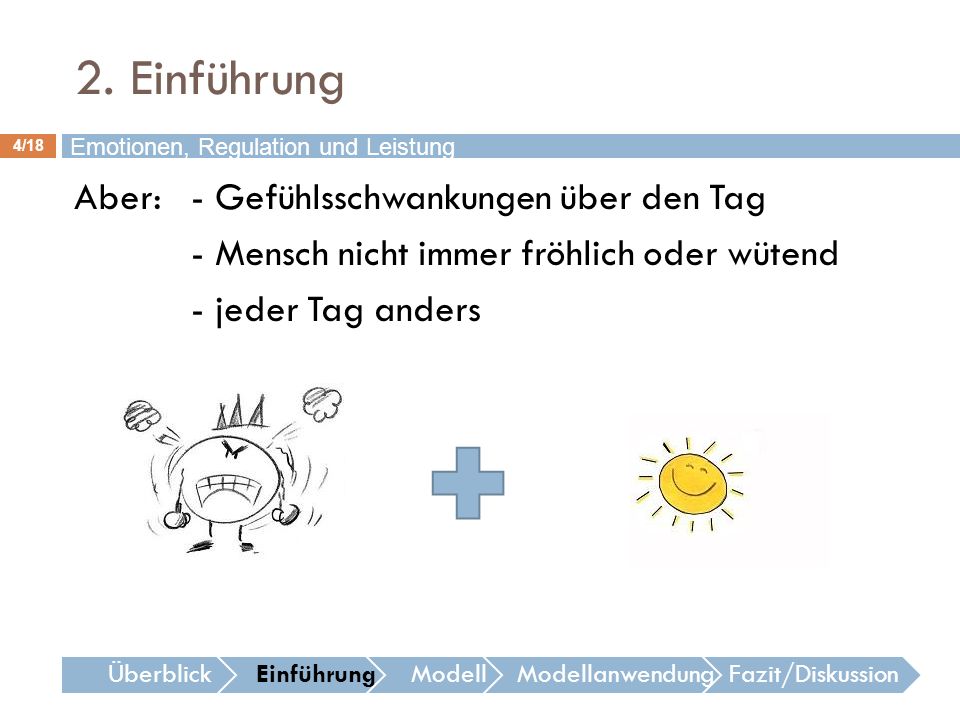 2. Einführung

4/18 Emotionen, Regulation und Leistung

Aber: - Gefühlsschwankungen über den Tag
- Mensch nicht immer fröhlich oder wütend
- jeder Tag anders

Überblick Einführung Modell Modellanwendung Fazit/Diskussion